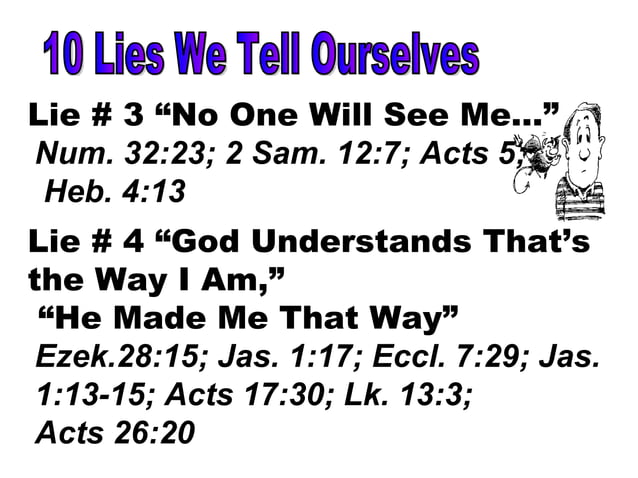 10 Lies We Tell Ourselves

Lie # 3 “No One Will See Me…”
Num. 32:23; 2 Sam. 12:7; Acts 5; Heb. 4:13

Lie # 4 “God Understands That’s the Way I Am,”
“He Made Me That Way”
Ezek.28:15; Jas. 1:17; Eccl. 7:29; Jas. 1:13-15; Acts 17:30; Lk. 13:3; Acts 26:20